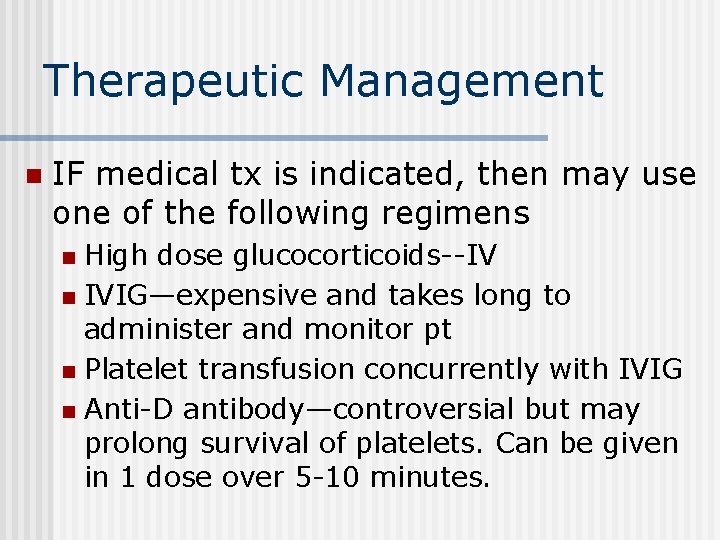 Therapeutic Management

IF medical tx is indicated, then may use one of the following regimens

High dose glucocorticoids--IV

IVIG—expensive and takes long to administer and monitor pt

Platelet transfusion concurrently with IVIG

Anti-D antibody—controversial but may prolong survival of platelets. Can be given in 1 dose over 5-10 minutes.